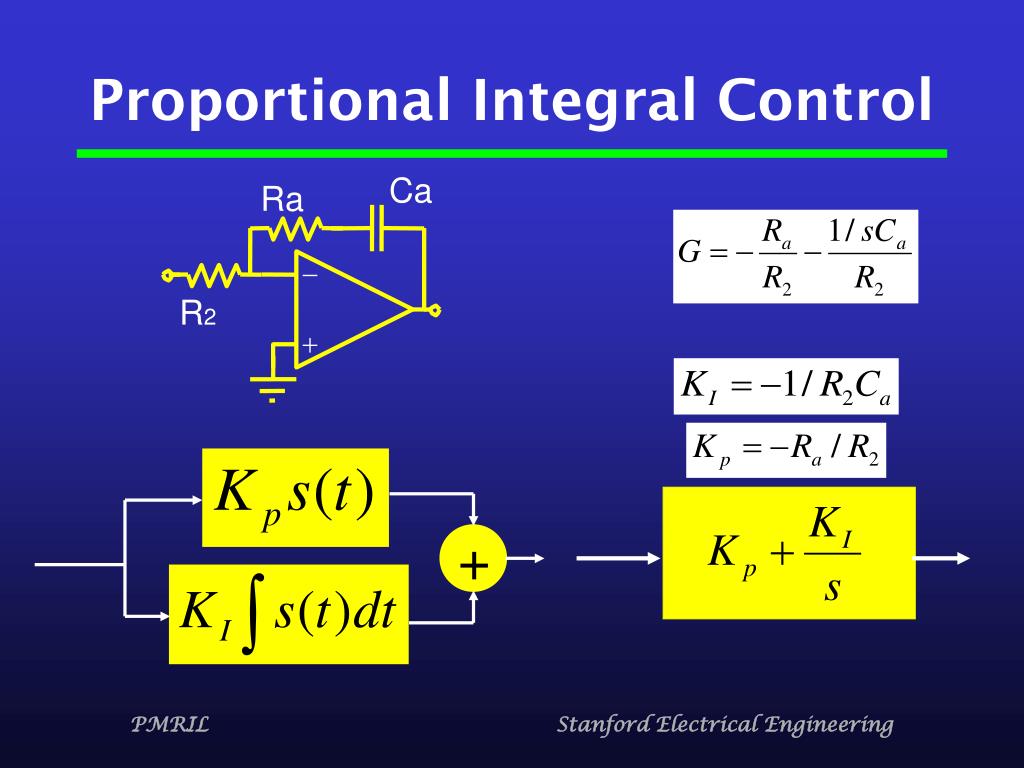 Proportional Integral Control

Ra
Ca
R2
−
+

$G = -\frac{R_a}{R_2} - \frac{1/sC_a}{R_2}$

$K_I = -1/R_2C_a$

$K_p = -R_a/R_2$

$K_p s(t)$

$K_I \int s(t)dt$

+

$K_p + \frac{K_I}{s}$

PMRIL

Stanford Electrical Engineering